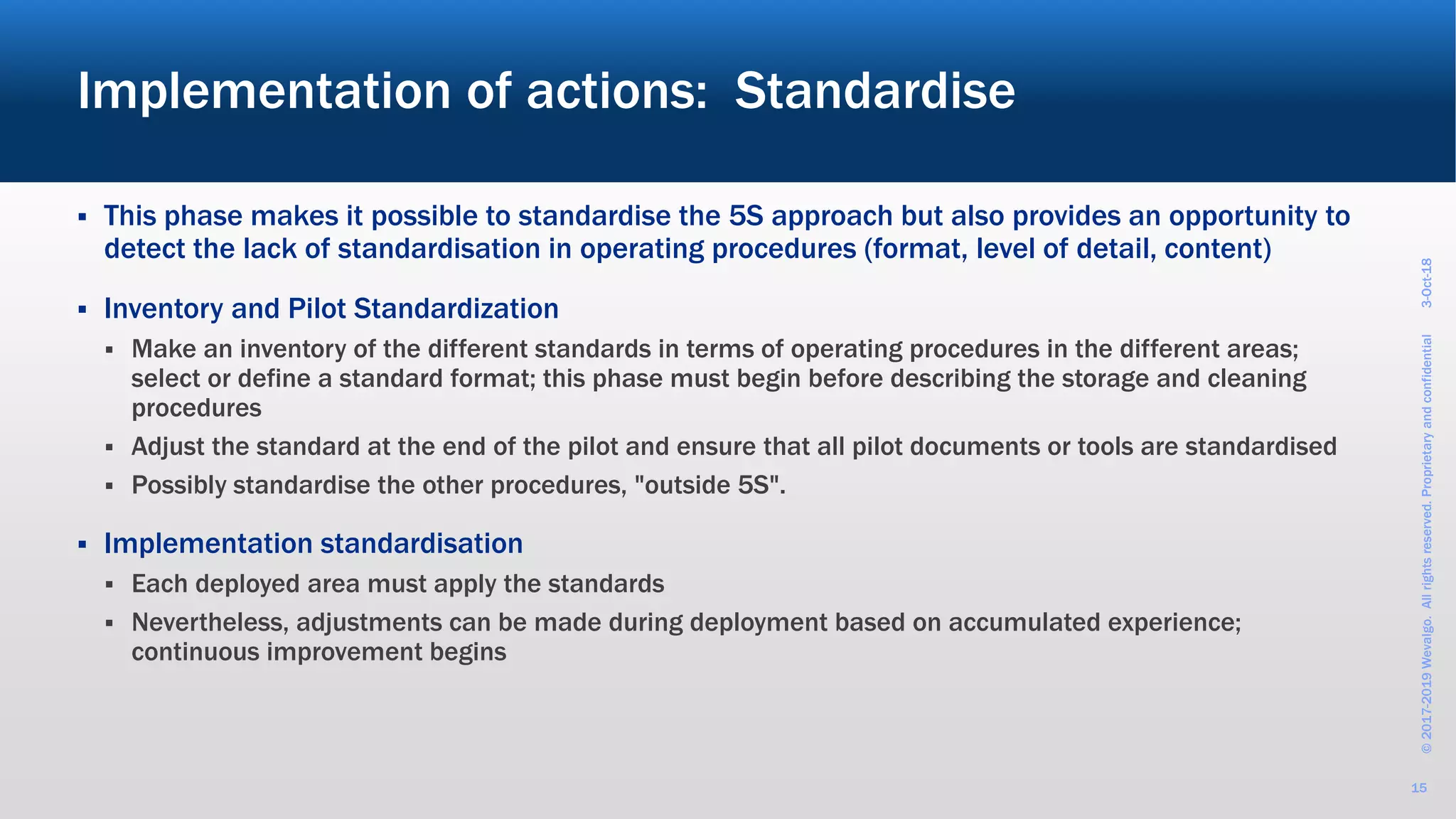 Implementation of actions: Standardise

▪ This phase makes it possible to standardise the 5S approach but also provides an opportunity to detect the lack of standardisation in operating procedures (format, level of detail, content)

▪ Inventory and Pilot Standardization

▪ Make an inventory of the different standards in terms of operating procedures in the different areas; select or define a standard format; this phase must begin before describing the storage and cleaning procedures

▪ Adjust the standard at the end of the pilot and ensure that all pilot documents or tools are standardised

▪ Possibly standardise the other procedures, "outside 5S".

▪ Implementation standardisation

▪ Each deployed area must apply the standards

▪ Nevertheless, adjustments can be made during deployment based on accumulated experience; continuous improvement begins

© 2017-2019 Wevalgo. All rights reserved. Proprietary and confidential 3-Oct-18

15